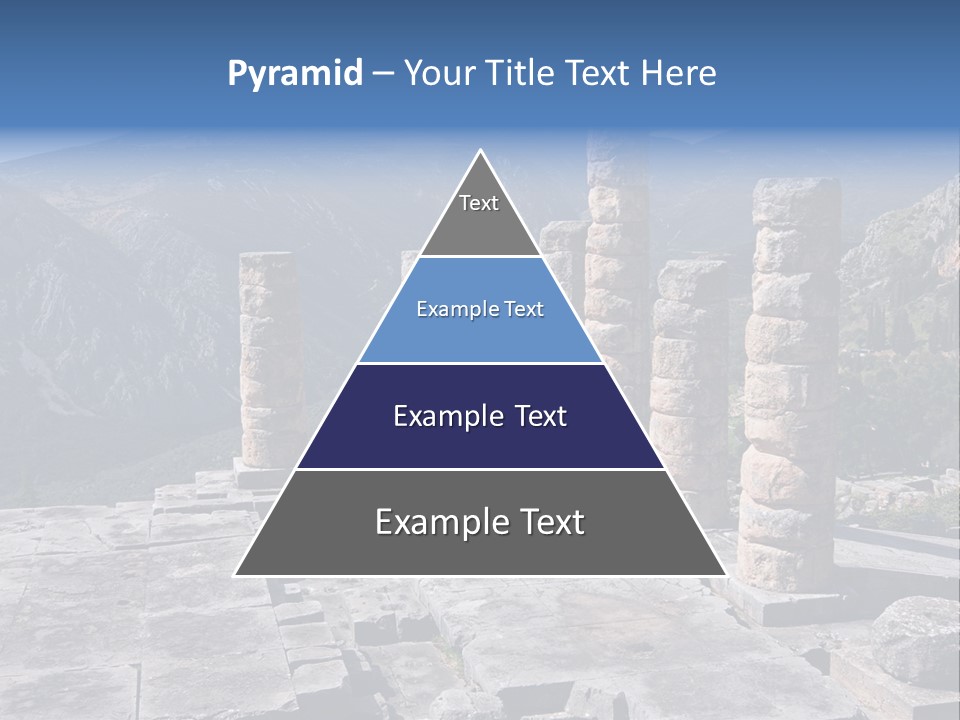 Pyramid – Your Title Text Here

Text

Example Text

Example Text

Example Text